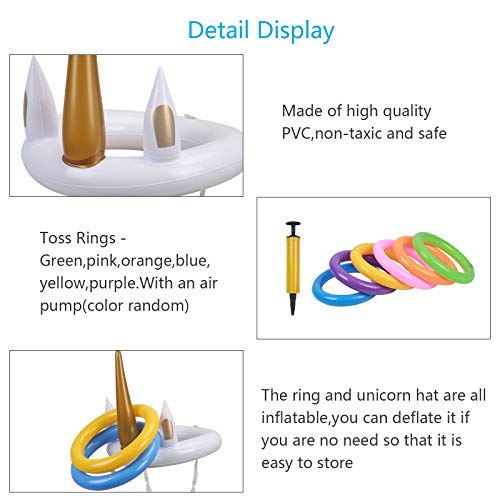 Detail Display

Made of high quality PVC,non-taxic and safe

Toss Rings - Green,pink,orange,blue, yellow,purple.With an air pump(color random)

The ring and unicorn hat are all inflatable,you can deflate it if you are no need so that it is easy to store